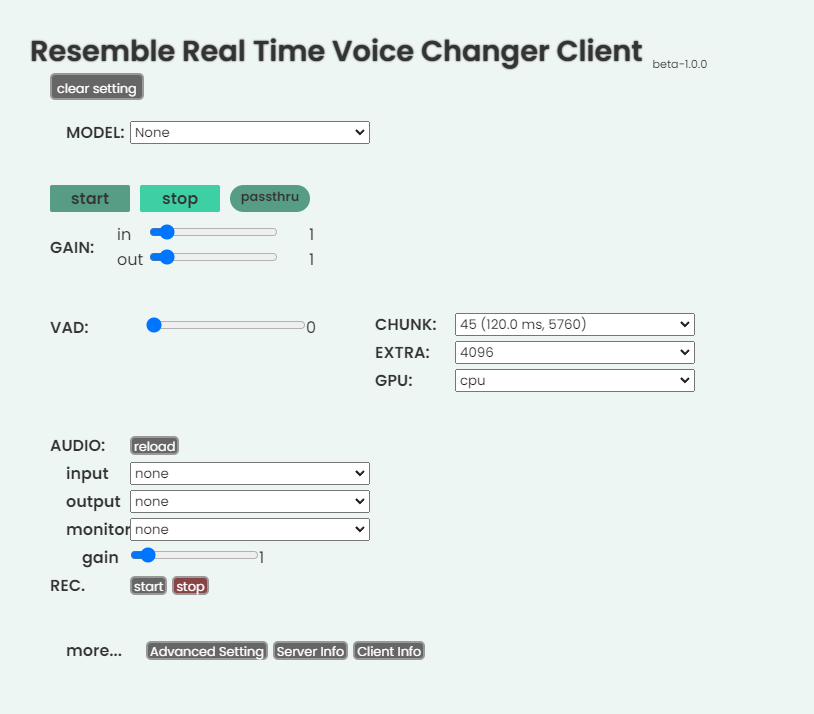 Resemble Real Time Voice Changer Client beta-1.0.0

clear setting

MODEL: None

start stop passthru

GAIN: in 1
out 1

VAD: 0

CHUNK: 45 (120.0 ms, 5760)
EXTRA: 4096
GPU: cpu

AUDIO: reload
input none
output none
monitor none
gain 1
REC. start stop

more... Advanced Setting Server Info Client Info